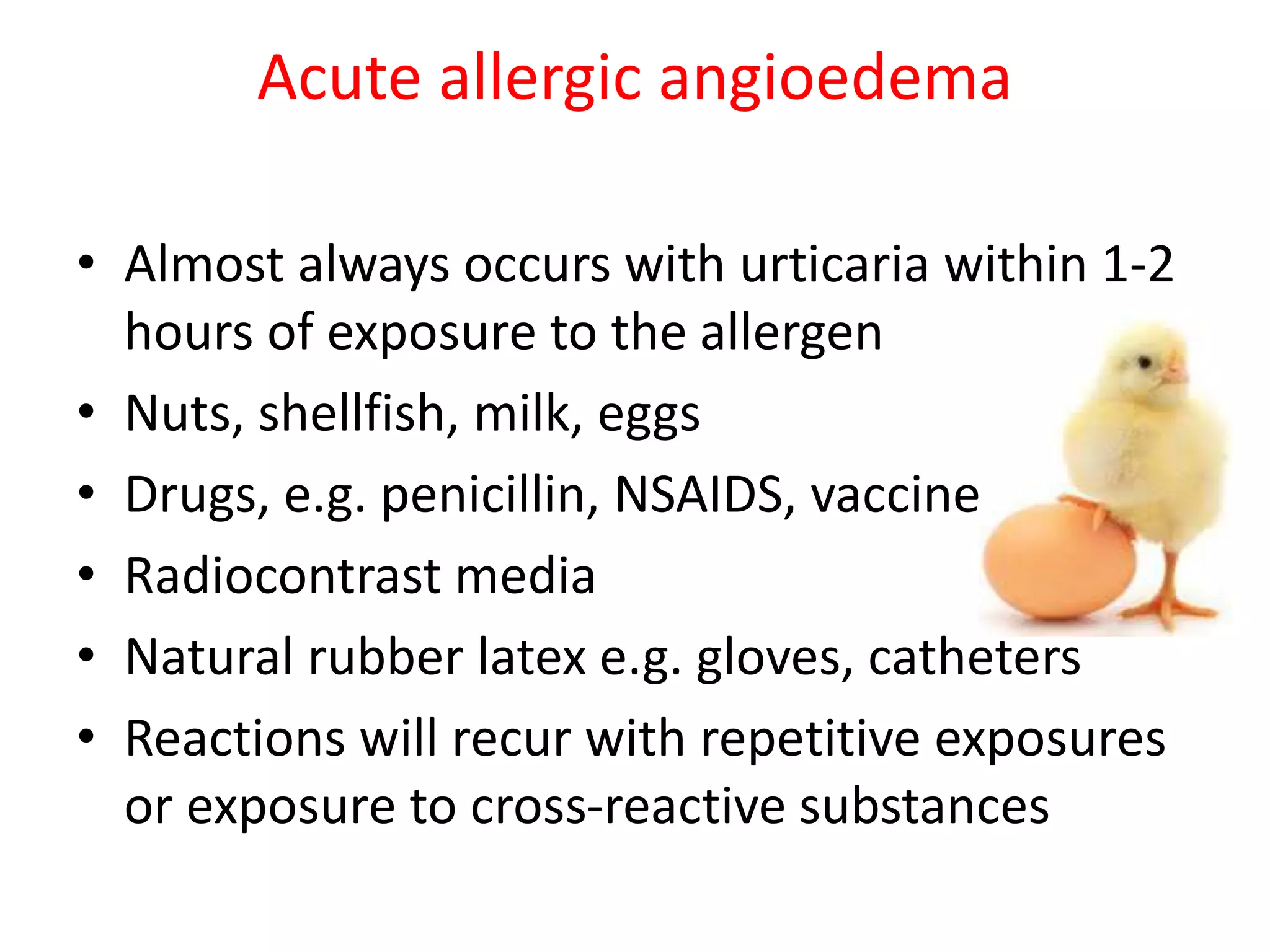 Acute allergic angioedema

• Almost always occurs with urticaria within 1-2 hours of exposure to the allergen
• Nuts, shellfish, milk, eggs
• Drugs, e.g. penicillin, NSAIDS, vaccine
• Radiocontrast media
• Natural rubber latex e.g. gloves, catheters
• Reactions will recur with repetitive exposures or exposure to cross-reactive substances